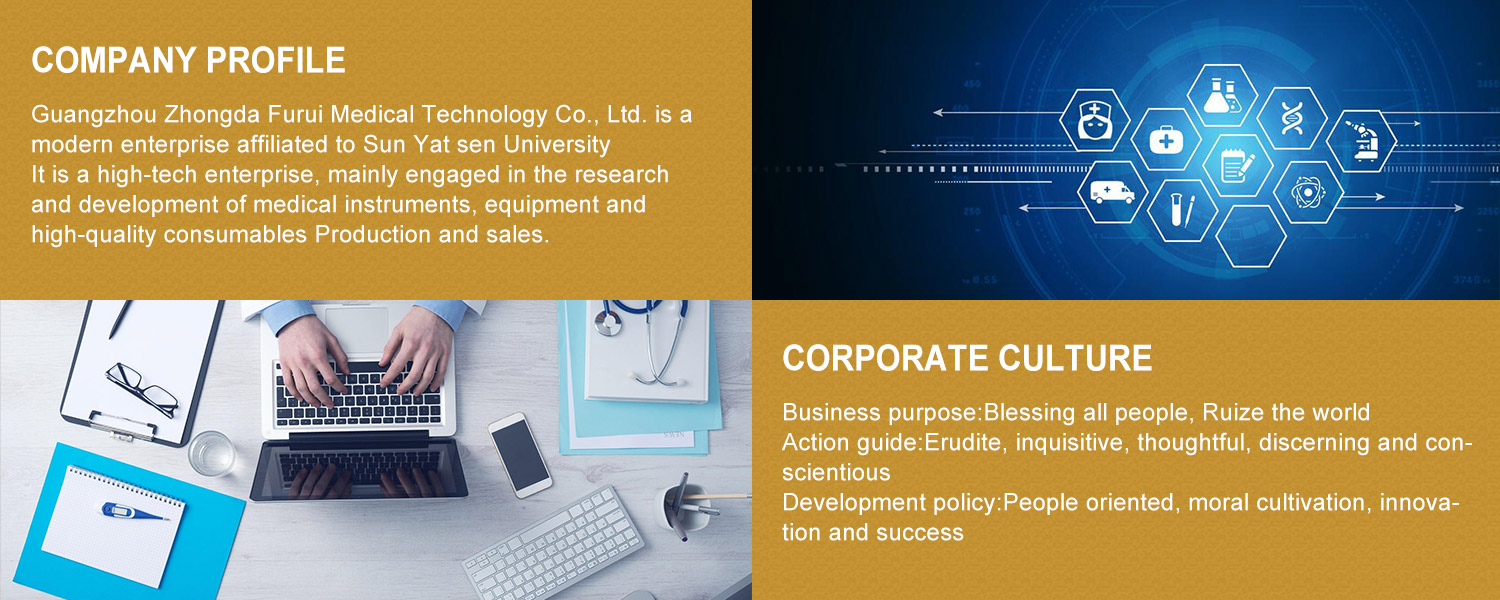 COMPANY PROFILE

Guangzhou Zhongda Furui Medical Technology Co., Ltd. is a modern enterprise affiliated to Sun Yat sen University It is a high-tech enterprise, mainly engaged in the research and development of medical instruments, equipment and high-quality consumables Production and sales.

CORPORATE CULTURE

Business purpose:Blessing all people, Ruize the world
Action guide:Erudite, inquisitive, thoughtful, discerning and conscientious
Development policy:People oriented, moral cultivation, innovation and success